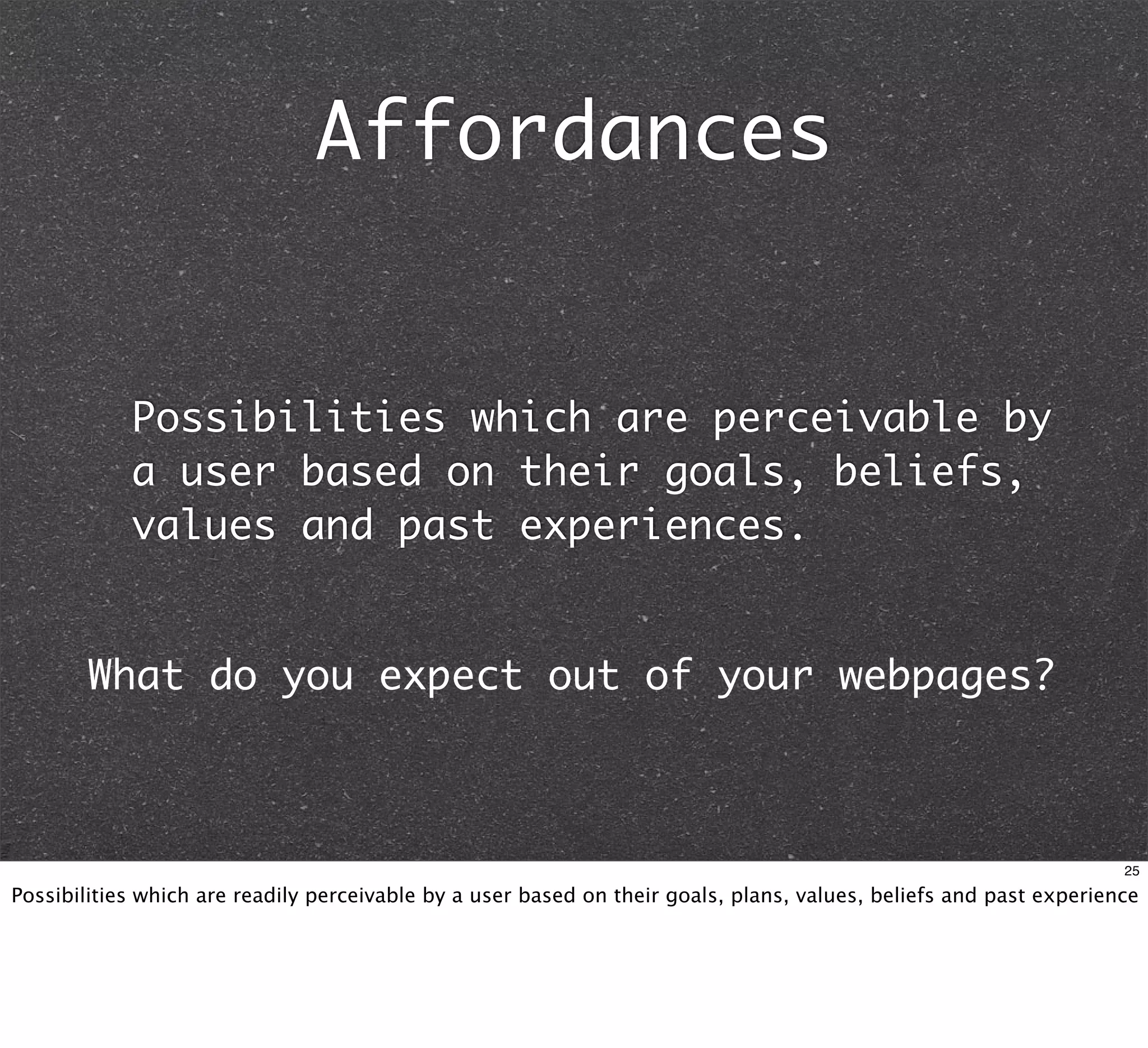 Affordances

Possibilities which are perceivable by a user based on their goals, beliefs, values and past experiences.

What do you expect out of your webpages?

25

Possibilities which are readily perceivable by a user based on their goals, plans, values, beliefs and past experience